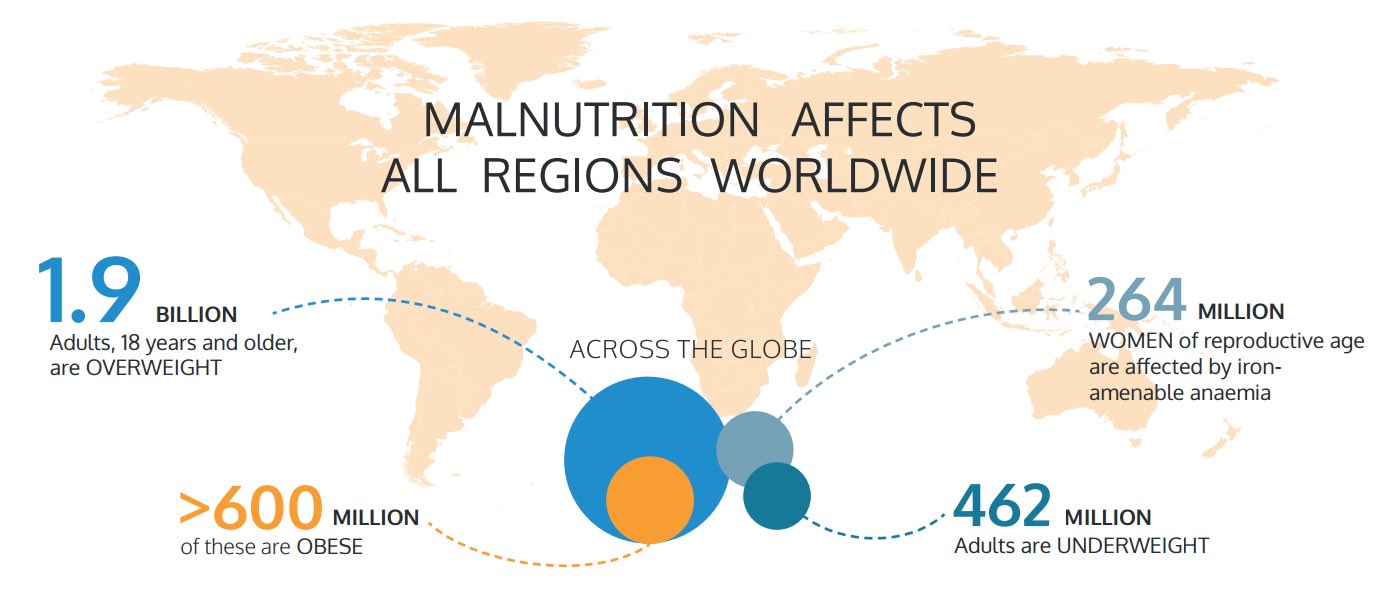 MALNUTRITION AFFECTS ALL REGIONS WORLDWIDE

1.9 BILLION
Adults, 18 years and older, are OVERWEIGHT

ACROSS THE GLOBE

264 MILLION
WOMEN of reproductive age are affected by iron-amenable anaemia

>600 MILLION
of these are OBESE

462 MILLION
Adults are UNDERWEIGHT